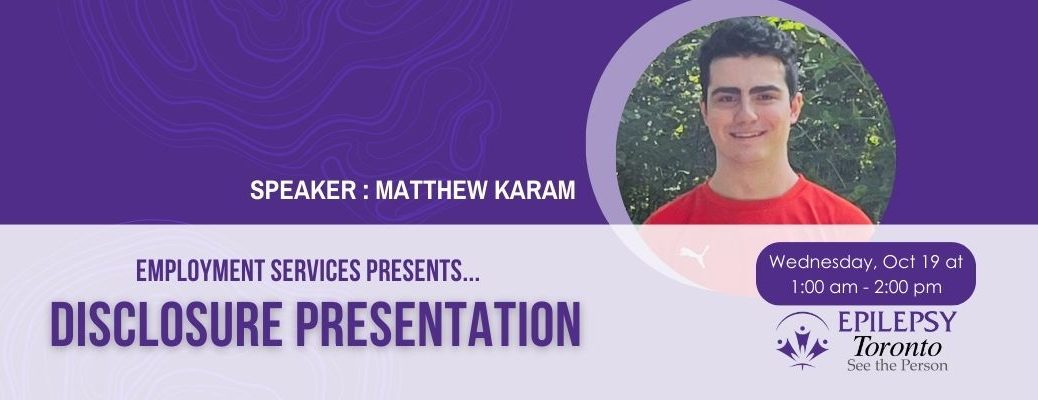 SPEAKER : MATTHEW KARAM

EMPLOYMENT SERVICES PRESENTS...

DISCLOSURE PRESENTATION

Wednesday, Oct 19 at 1:00 am - 2:00 pm

EPILEPSY
Toronto
See the Person